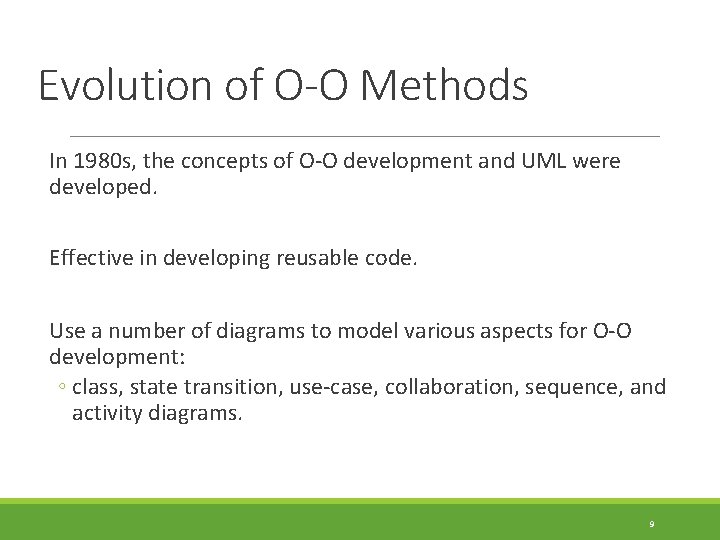 Evolution of O-O Methods

In 1980s, the concepts of O-O development and UML were developed.

Effective in developing reusable code.

Use a number of diagrams to model various aspects for O-O development:

◦ class, state transition, use-case, collaboration, sequence, and activity diagrams.

9